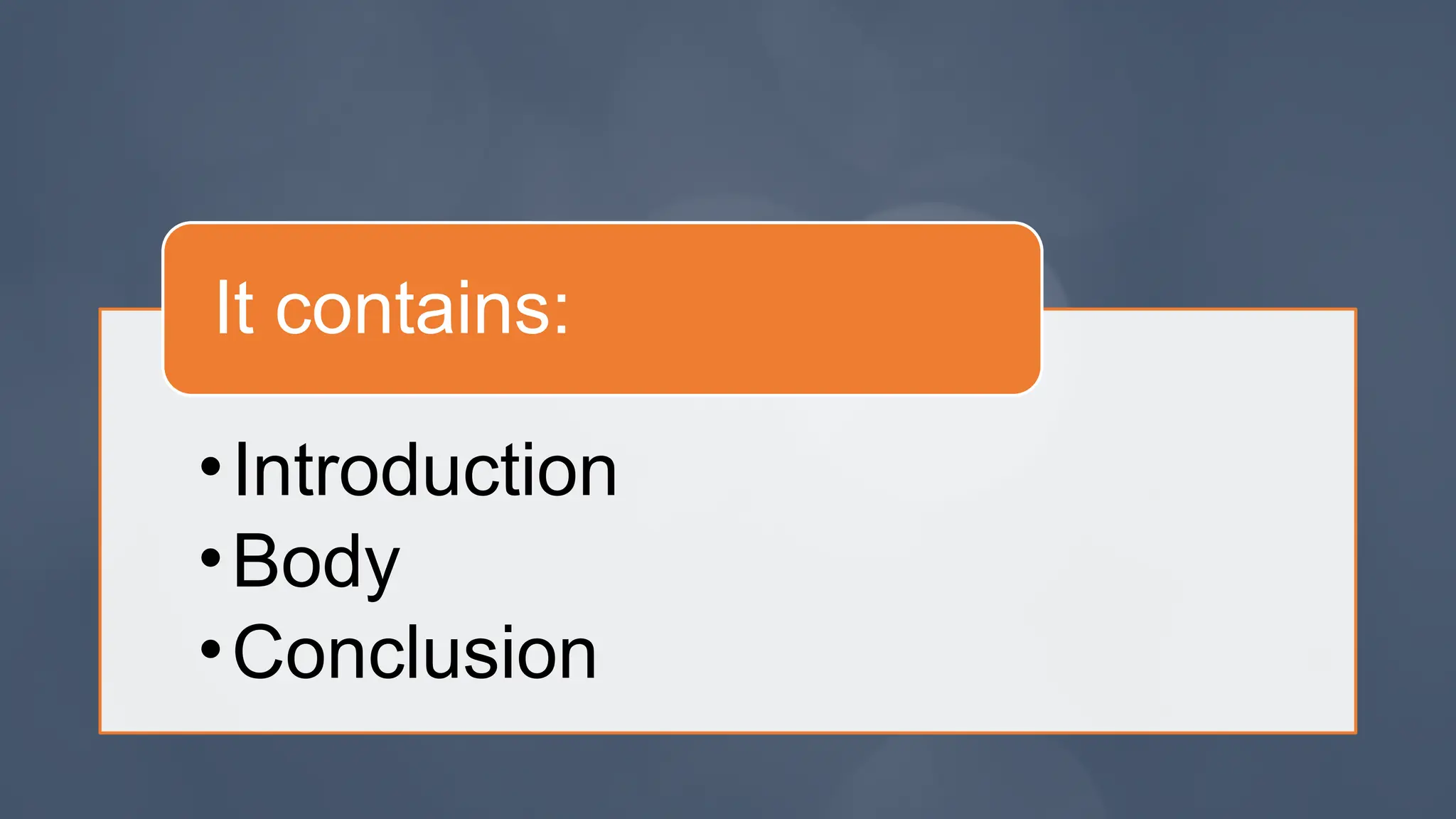 It contains:

• Introduction
• Body
• Conclusion